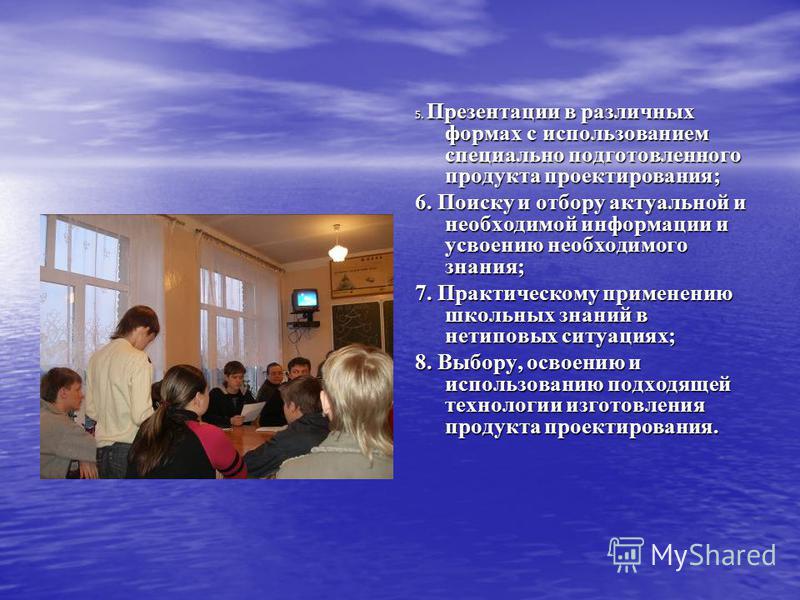 5. Презентации в различных формах с использованием специально подготовленного продукта проектирования;

6. Поиску и отбору актуальной и необходимой информации и усвоению необходимого знания;

7. Практическому применению школьных знаний в нетиповых ситуациях;

8. Выбору, освоению и использованию подходящей технологии изготовления продукта проектирования.

MyShared